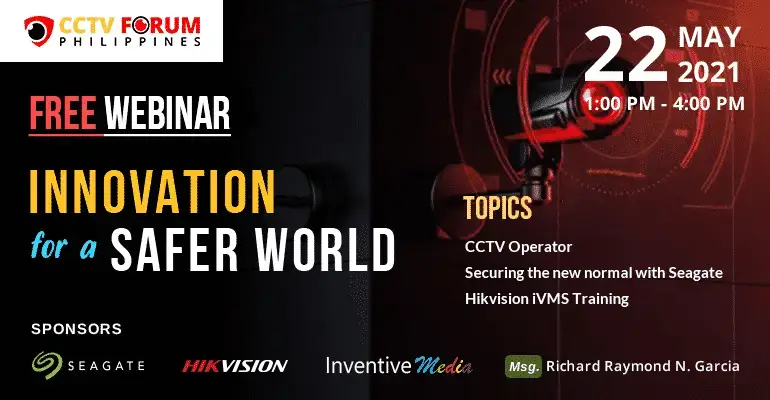 CCTV FORUM
PHILIPPINES

22 MAY
2021
1:00 PM - 4:00 PM

FREE WEBINAR

INNOVATION
for a SAFER WORLD

TOPICS
CCTV Operator
Securing the new normal with Seagate
Hikvision iVMS Training

SPONSORS
SEAGATE
HIKVISION
Inventive Media
Msg. Richard Raymond N. Garcia